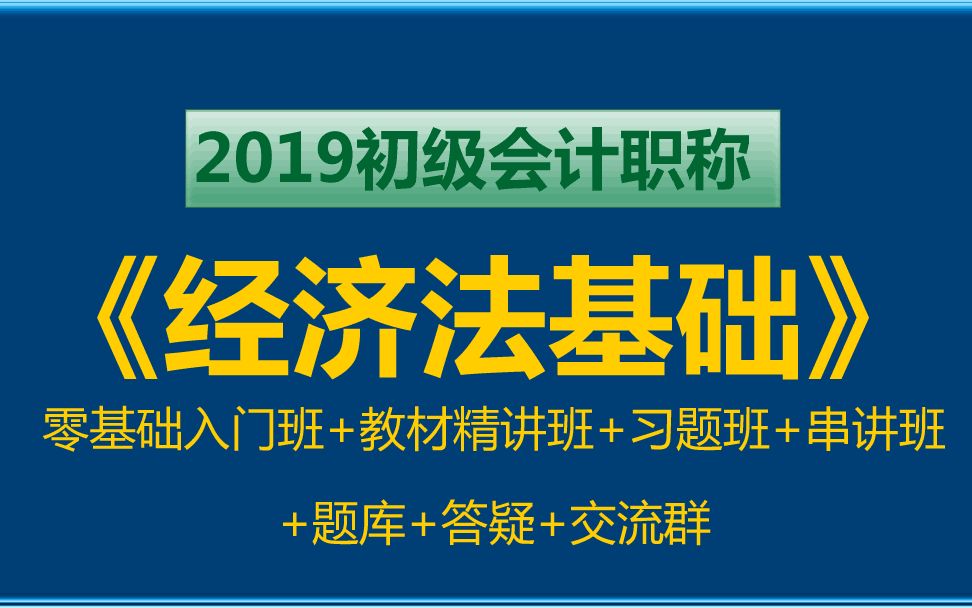 2019初级会计职称

《经济法基础》

零基础入门班+教材精讲班+习题班+串讲班

+题库+答疑+交流群